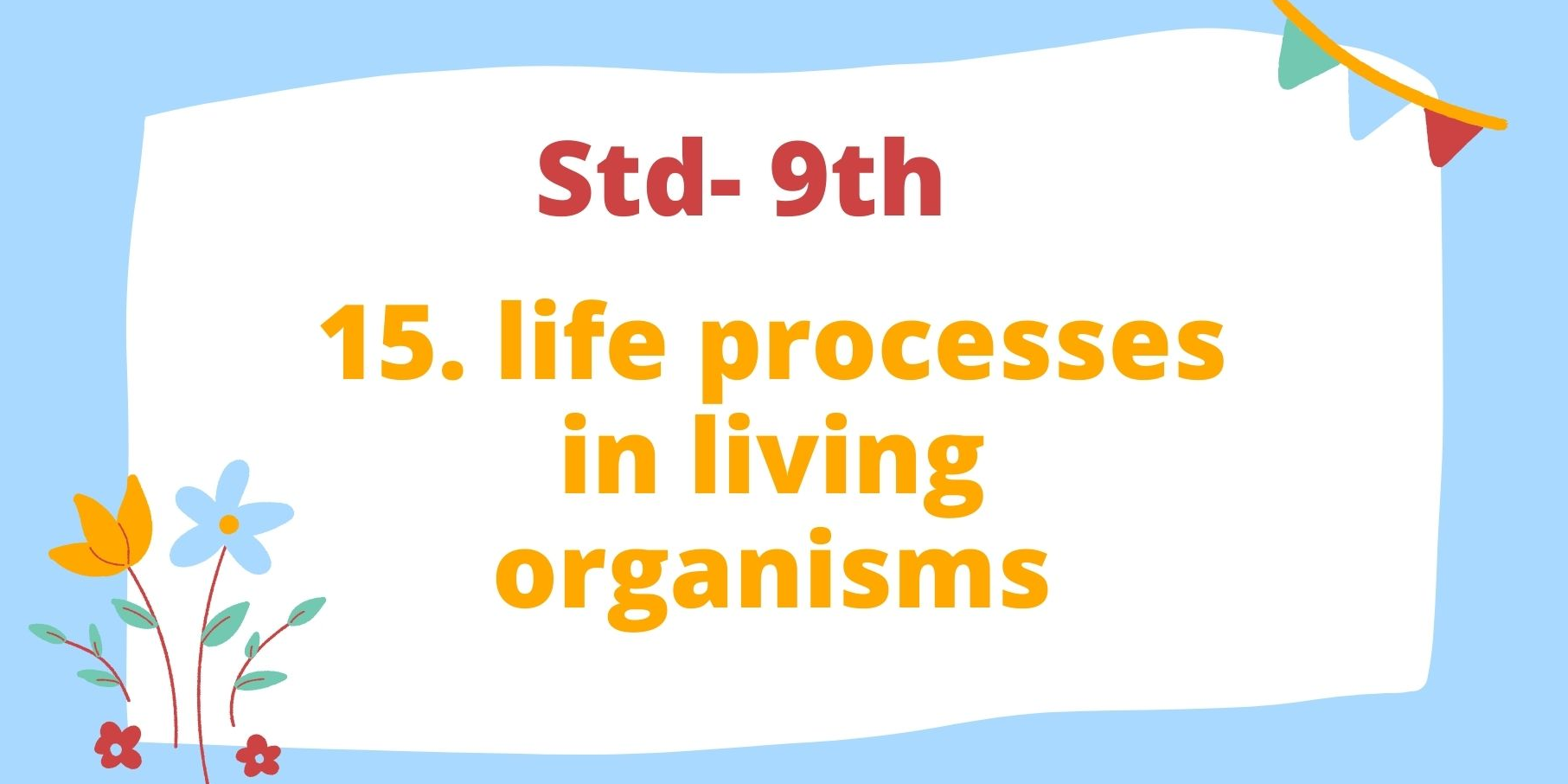 Std- 9th

15. life processes in living organisms